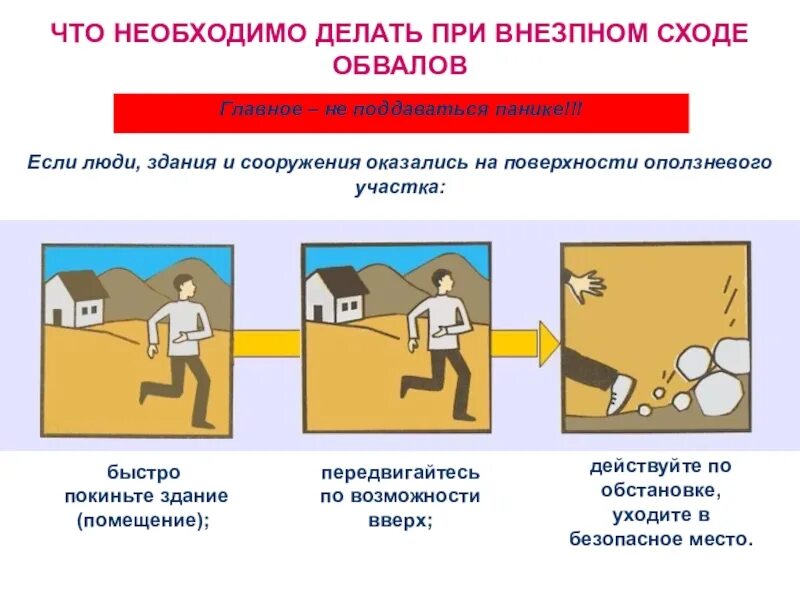 ЧТО НЕОБХОДИМО ДЕЛАТЬ ПРИ ВНЕЗПНОМ СХОДЕ ОБВАЛОВ

Главное – не поддаваться панике!!!

Если люди, здания и сооружения оказались на поверхности оползневого участка:

быстро покиньте здание (помещение);

передвигайтесь по возможности вверх;

действуйте по обстановке, уходите в безопасное место.